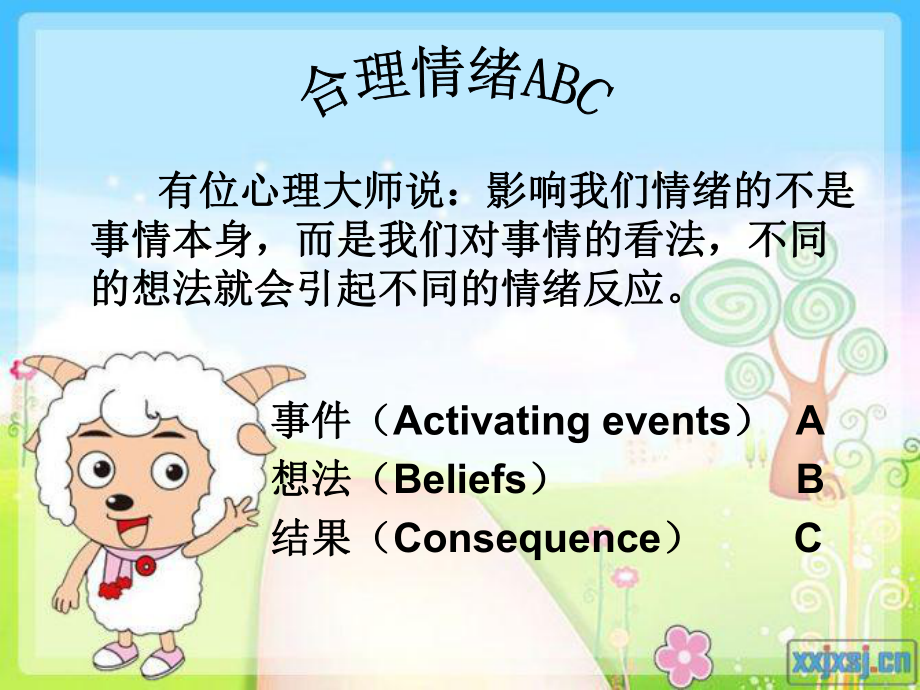 合理情绪ABC

有位心理大师说：影响我们情绪的不是事情本身，而是我们对事情的看法，不同的想法就会引起不同的情绪反应。

事件（Activating events） A
想法（Beliefs） B
结果（Consequence） C

xxjxsj.cn